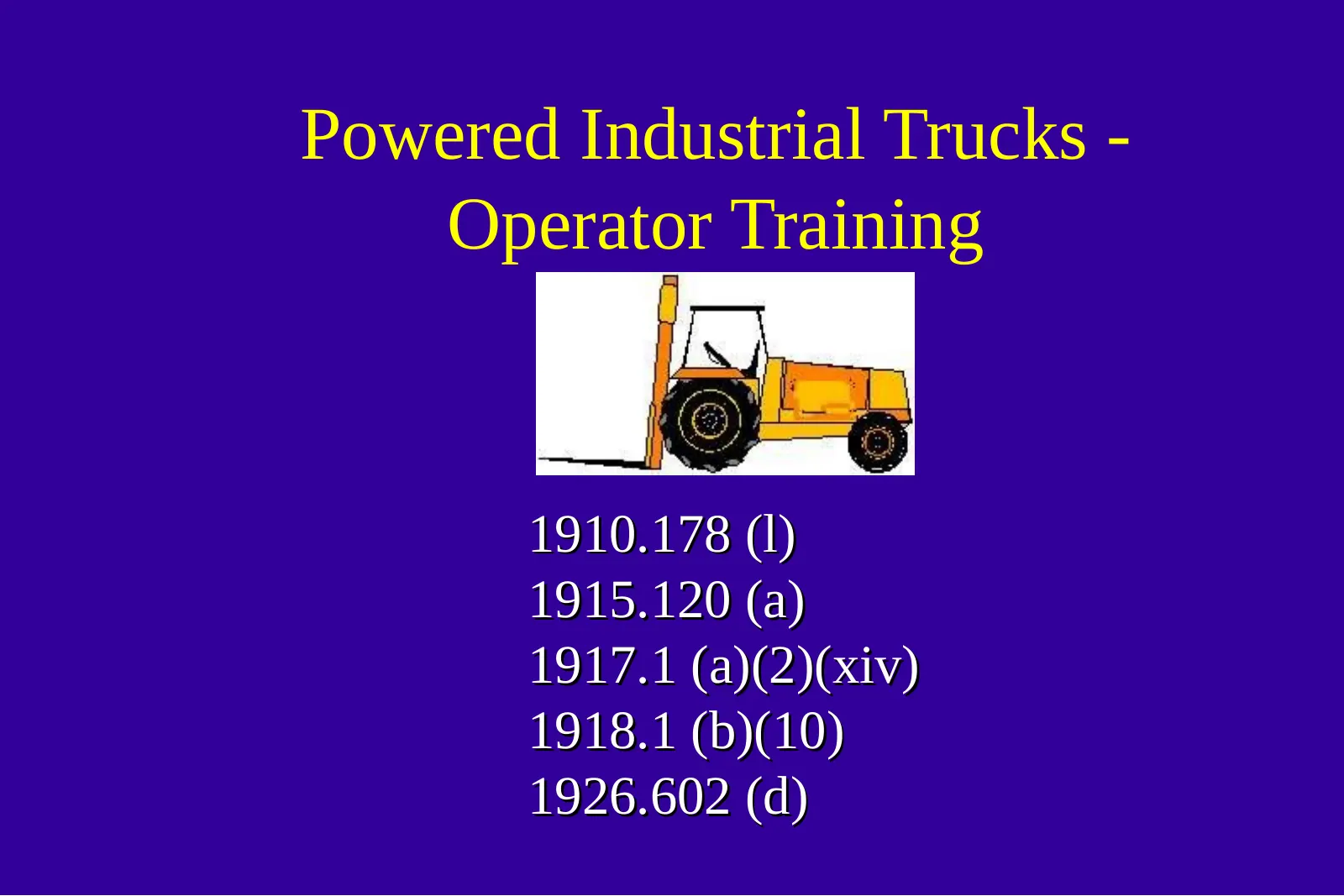 Powered Industrial Trucks - Operator Training

1910.178 (l)
1915.120 (a)
1917.1 (a)(2)(xiv)
1918.1 (b)(10)
1926.602 (d)